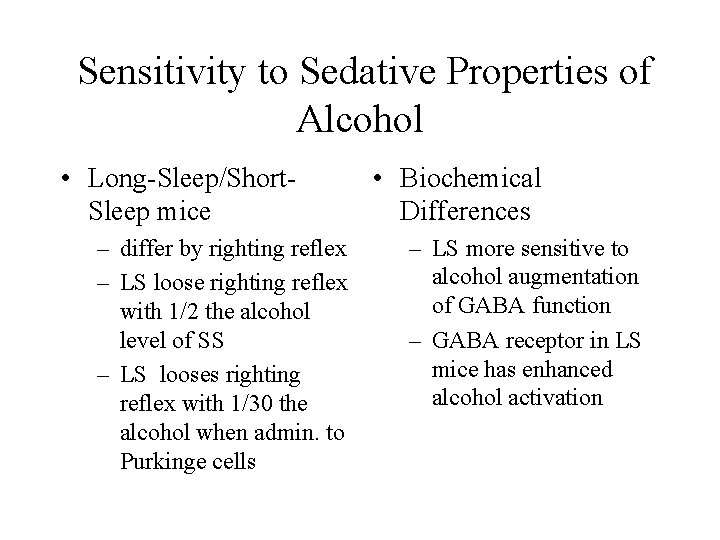 Sensitivity to Sedative Properties of Alcohol

• Long-Sleep/Short-Sleep mice
– differ by righting reflex
– LS loose righting reflex with 1/2 the alcohol level of SS
– LS looses righting reflex with 1/30 the alcohol when admin. to Purkinge cells

• Biochemical Differences
– LS more sensitive to alcohol augmentation of GABA function
– GABA receptor in LS mice has enhanced alcohol activation